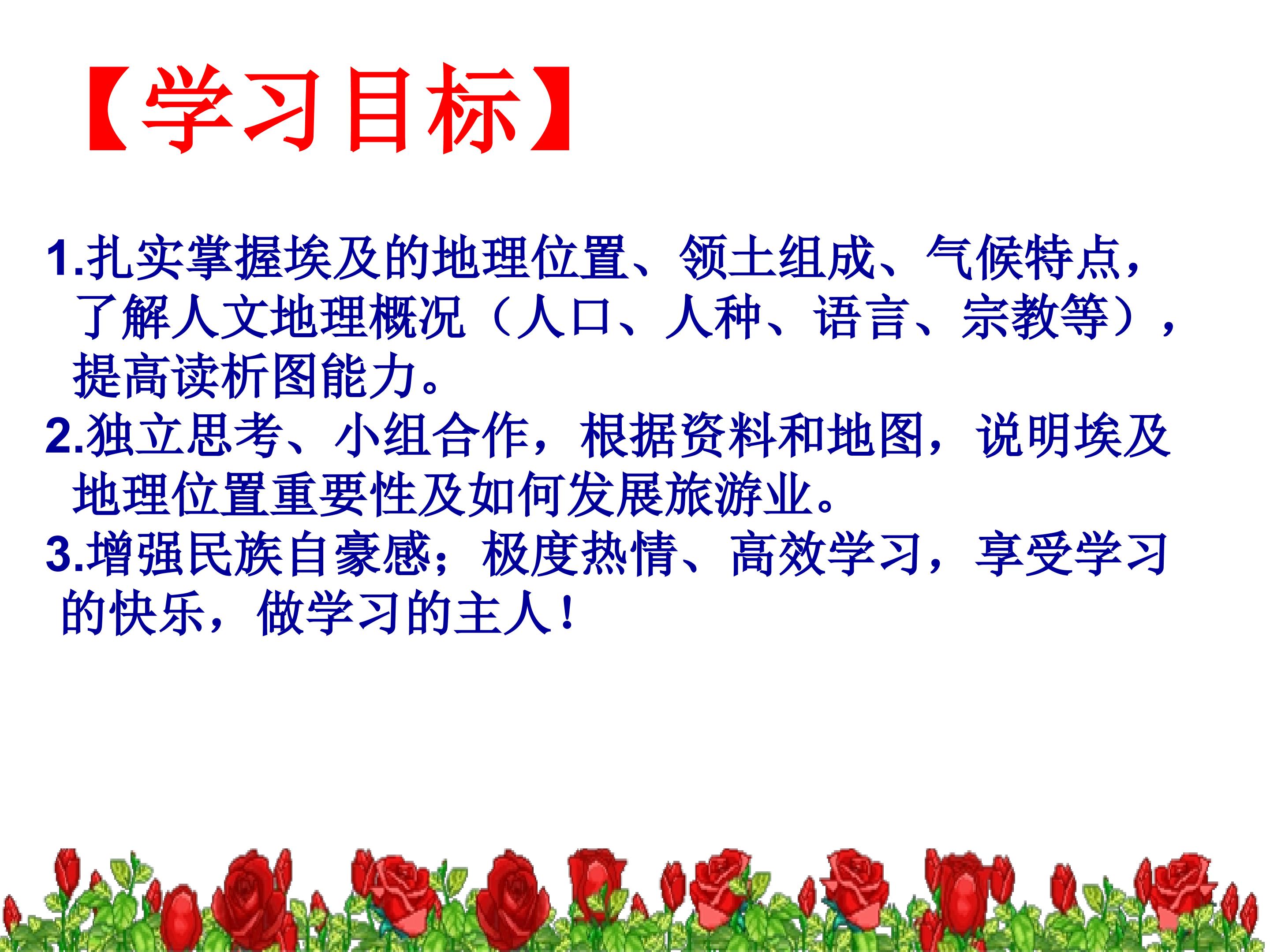 【学习目标】

1.扎实掌握埃及的地理位置、领土组成、气候特点，了解人文地理概况（人口、人种、语言、宗教等），提高读析图能力。
2.独立思考、小组合作，根据资料和地图，说明埃及地理位置重要性及如何发展旅游业。
3.增强民族自豪感；极度热情、高效学习，享受学习的快乐，做学习的主人！